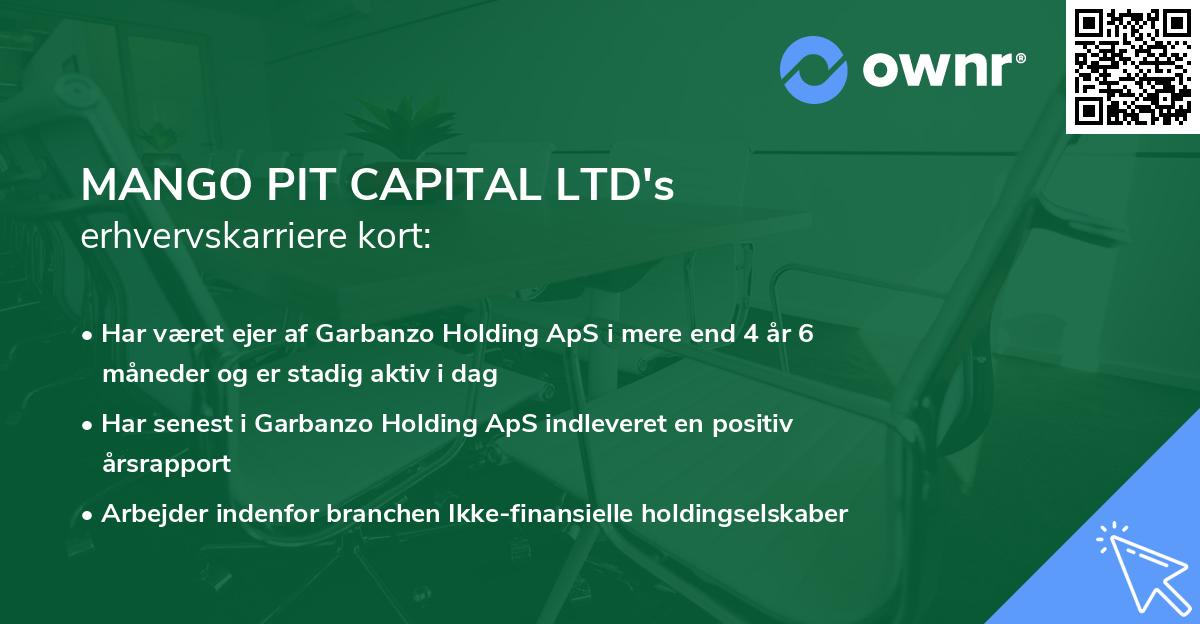 ownr®

MANGO PIT CAPITAL LTD's erhvervskarriere kort:

• Har været ejer af Garbanzo Holding ApS i mere end 4 år 6 måneder og er stadig aktiv i dag
• Har senest i Garbanzo Holding ApS indleveret en positiv årsrapport
• Arbejder indenfor branchen Ikke-finansielle holdingselskaber